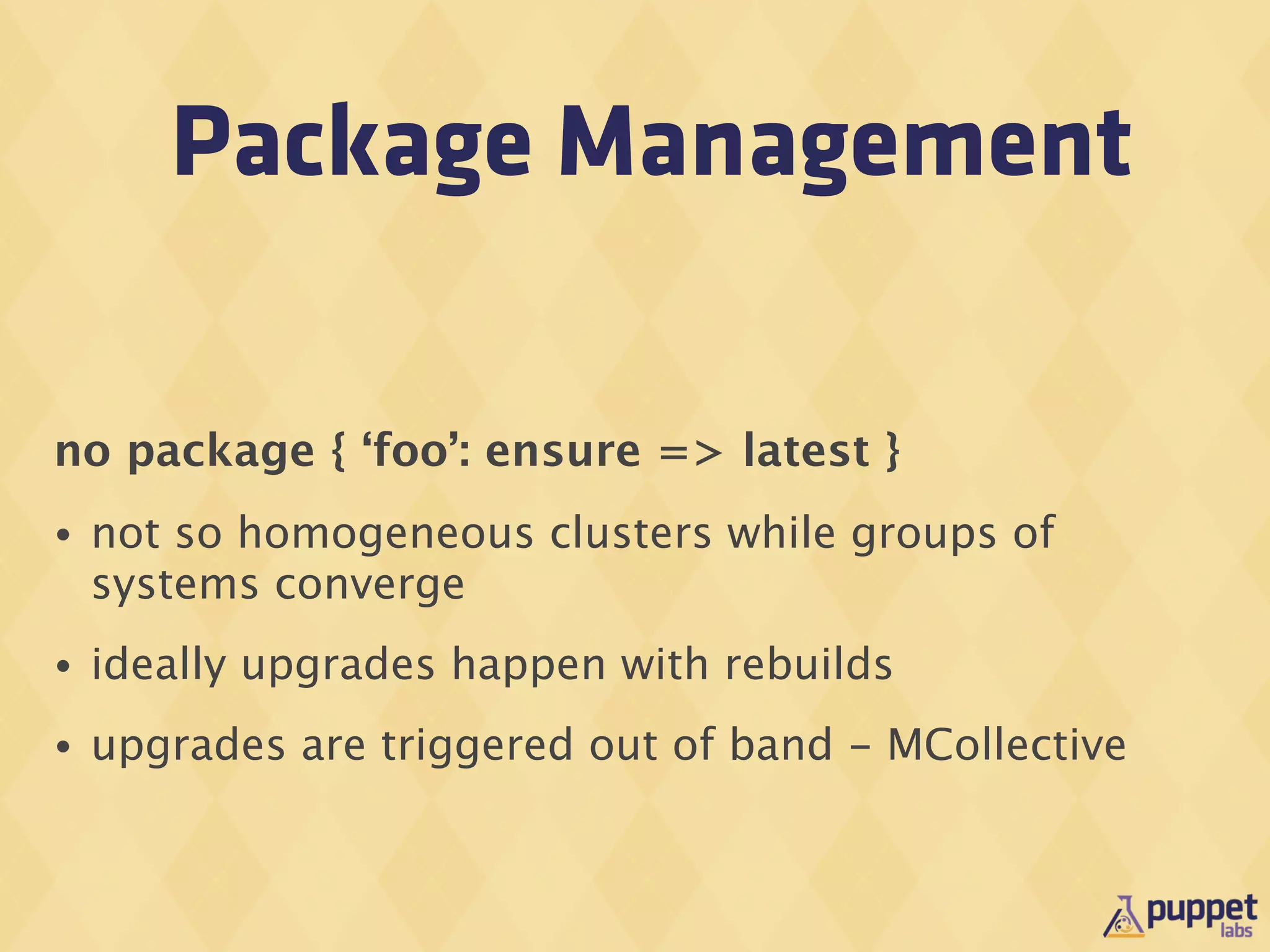 Package Management

no package { ‘foo’: ensure => latest }

• not so homogeneous clusters while groups of systems converge

• ideally upgrades happen with rebuilds

• upgrades are triggered out of band – MCollective

puppet labs